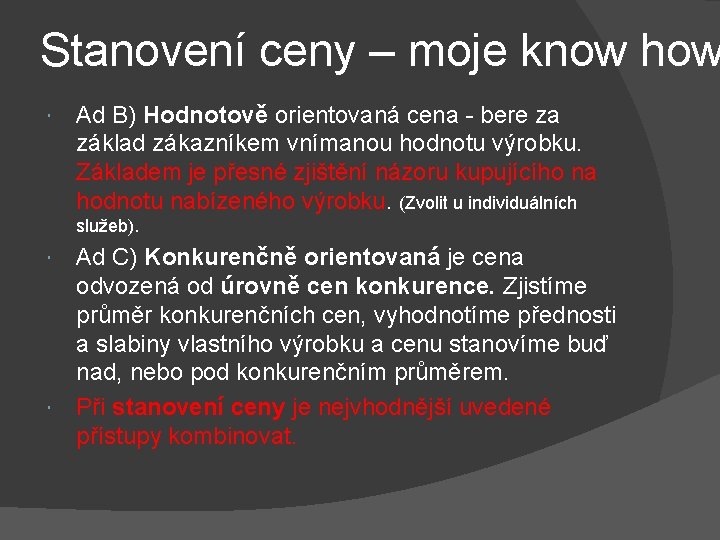 Stanovení ceny – moje know how

Ad B) Hodnotově orientovaná cena - bere za základ zákazníkem vnímanou hodnotu výrobku. Základem je přesné zjištění názoru kupujícího na hodnotu nabízeného výrobku. (Zvolit u individuálních služeb).

Ad C) Konkurenčně orientovaná je cena odvozená od úrovně cen konkurence. Zjistíme průměr konkurenčních cen, vyhodnotíme přednosti a slabiny vlastního výrobku a cenu stanovíme buď nad, nebo pod konkurenčním průměrem.

Při stanovení ceny je nejvhodnější uvedené přístupy kombinovat.